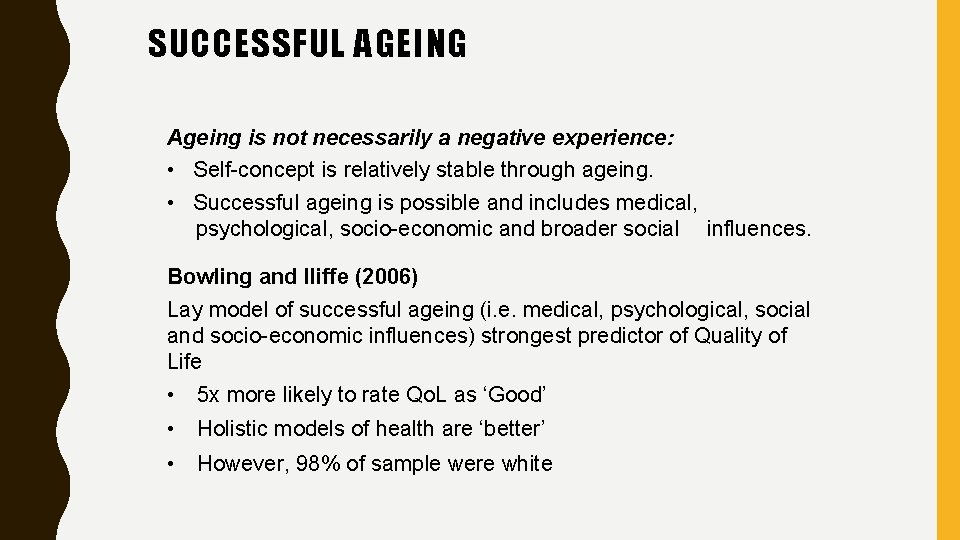 SUCCESSFUL AGEING

Ageing is not necessarily a negative experience:

• Self-concept is relatively stable through ageing.

• Successful ageing is possible and includes medical, psychological, socio-economic and broader social influences.

Bowling and Iliffe (2006)

Lay model of successful ageing (i.e. medical, psychological, social and socio-economic influences) strongest predictor of Quality of Life

• 5x more likely to rate QoL as 'Good'

• Holistic models of health are 'better'

• However, 98% of sample were white